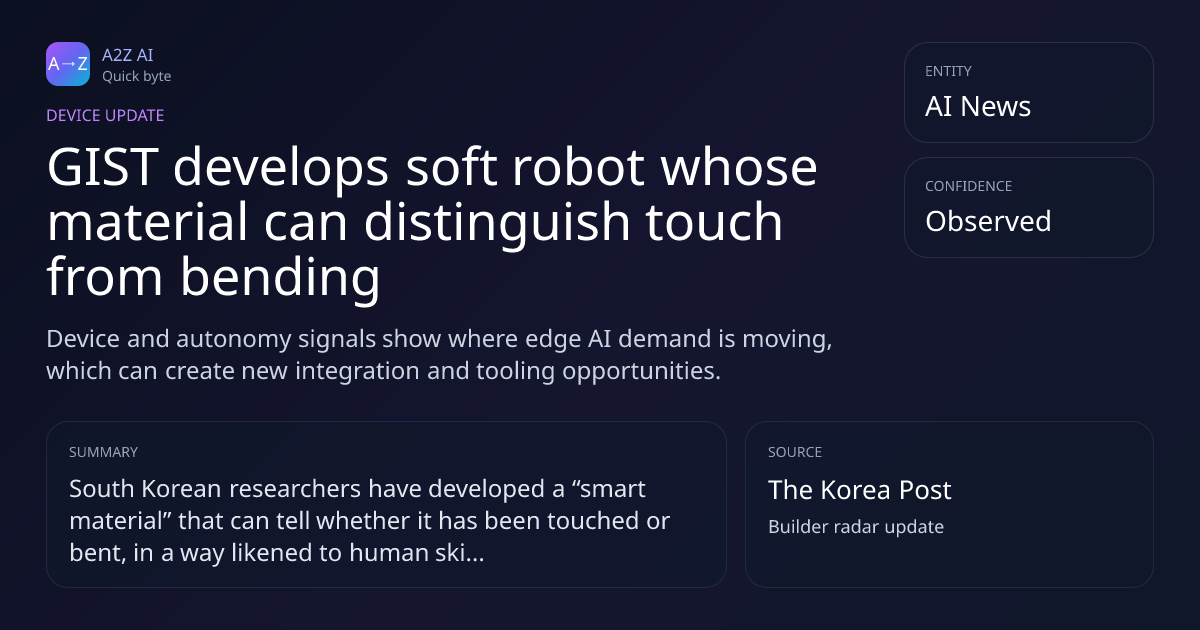 A→Z

A2Z AI
Quick byte

DEVICE UPDATE

GIST develops soft robot whose material can distinguish touch from bending

Device and autonomy signals show where edge AI demand is moving, which can create new integration and tooling opportunities.

ENTITY
AI News

CONFIDENCE
Observed

SUMMARY
South Korean researchers have developed a “smart material” that can tell whether it has been touched or bent, in a way likened to human ski...

SOURCE
The Korea Post
Builder radar update